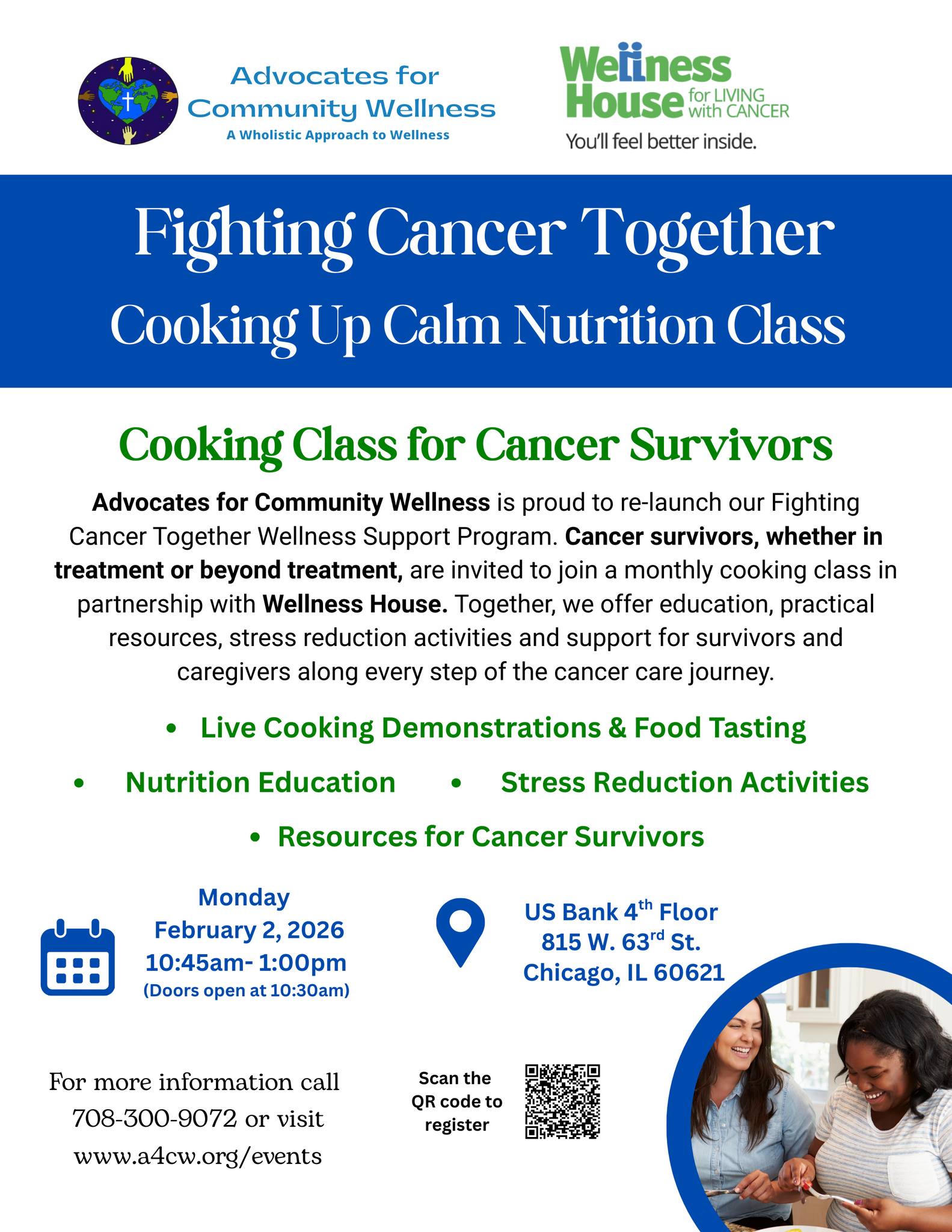 Advocates for Community Wellness
A Wholistic Approach to Wellness

Wellness House for LIVING with CANCER
You'll feel better inside.

Fighting Cancer Together
Cooking Up Calm Nutrition Class

Cooking Class for Cancer Survivors

Advocates for Community Wellness is proud to re-launch our Fighting Cancer Together Wellness Support Program. Cancer survivors, whether in treatment or beyond treatment, are invited to join a monthly cooking class in partnership with Wellness House. Together, we offer education, practical resources, stress reduction activities and support for survivors and caregivers along every step of the cancer care journey.

• Live Cooking Demonstrations & Food Tasting
• Nutrition Education
• Stress Reduction Activities
• Resources for Cancer Survivors

Monday
February 2, 2026
10:45am- 1:00pm
(Doors open at 10:30am)

US Bank 4th Floor
815 W. 63rd St.
Chicago, IL 60621

For more information call 708-300-9072 or visit www.a4cw.org/events

Scan the QR code to register